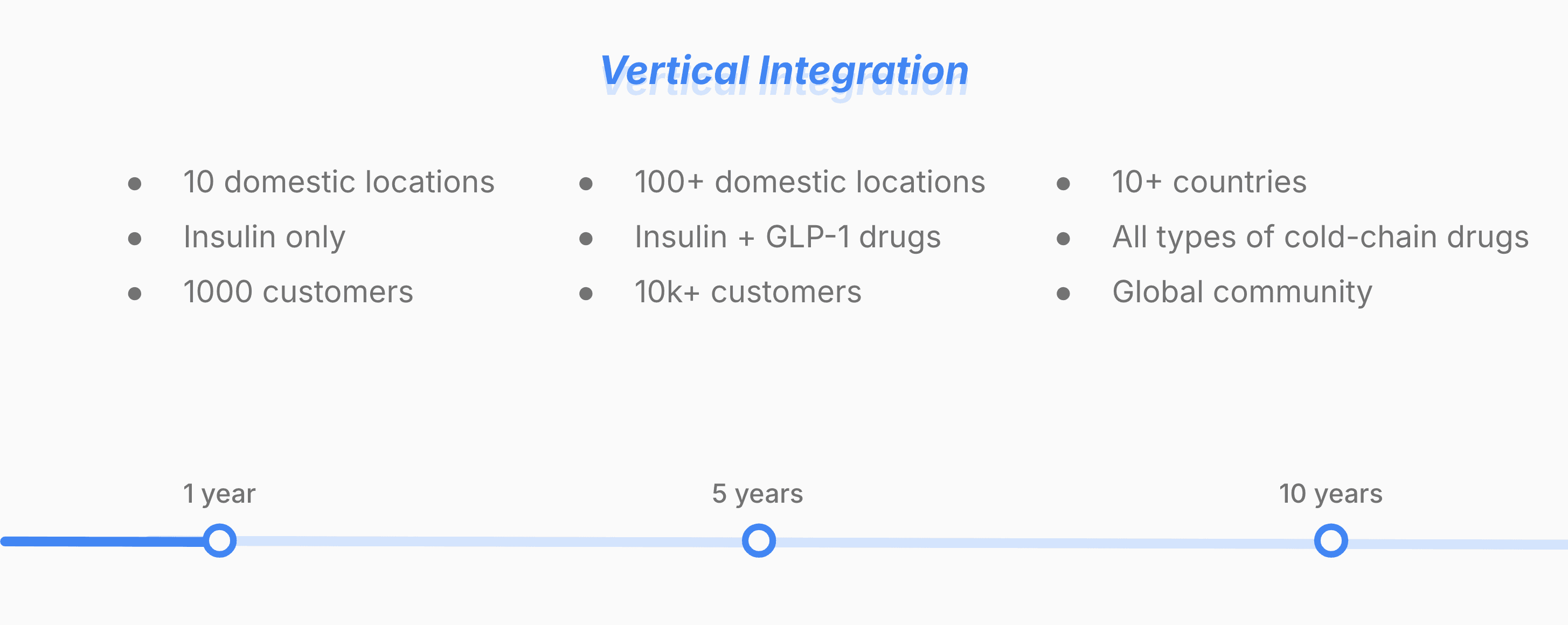 Vertical Integration

- 10 domestic locations
- Insulin only
- 1000 customers

- 100+ domestic locations
- Insulin + GLP-1 drugs
- 10k+ customers

- 10+ countries
- All types of cold-chain drugs
- Global community

1 year

5 years

10 years